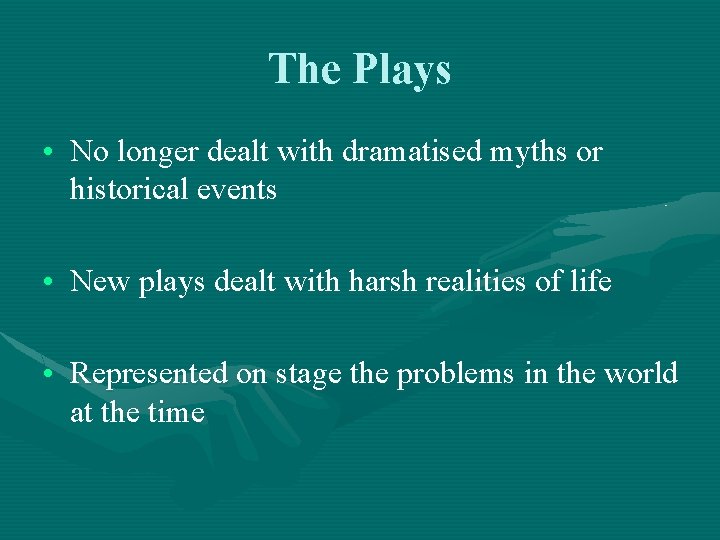 The Plays

• No longer dealt with dramatised myths or historical events

• New plays dealt with harsh realities of life

• Represented on stage the problems in the world at the time